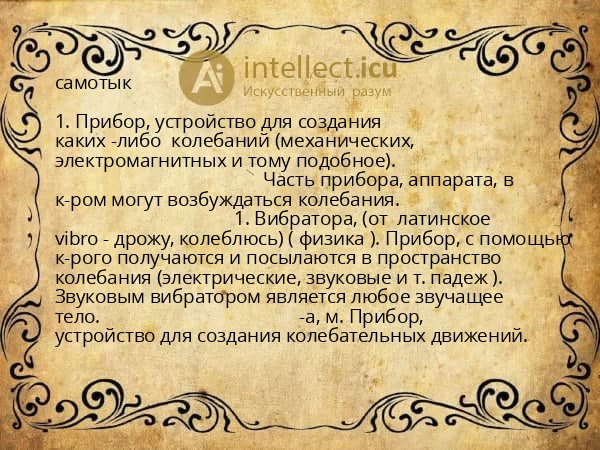 intellect.icu
Искусственный разум

самотык

1. Прибор, устройство для создания каких -либо колебаний (механических, электромагнитных и тому подобное). Часть прибора, аппарата, в к-ром могут возбуждаться колебания. 1. Вибратора, (от латинское vibro - дрожу, колеблюсь) ( физика ). Прибор, с помощью к-рого получаются и посылаются в пространство колебания (электрические, звуковые и т. падеж ). Звуковым вибратором является любое звучащее тело. -а, м. Прибор, устройство для создания колебательных движений.